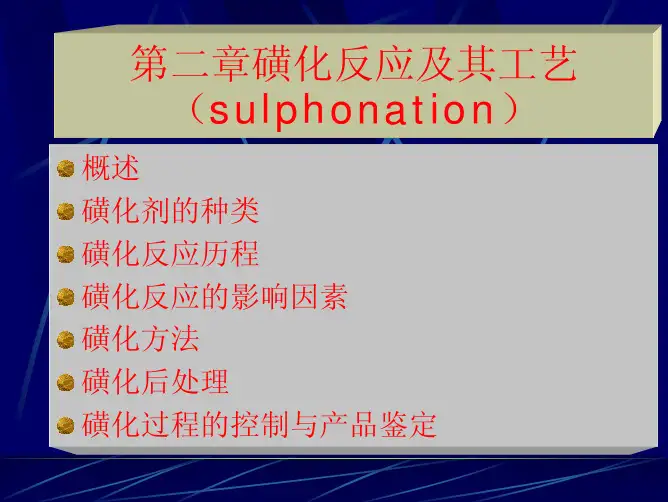 第二章磺化反应及其工艺
（sulphonation）

概述
磺化剂的种类
磺化反应历程
磺化反应的影响因素
磺化方法
磺化后处理
磺化过程的控制与产品鉴定